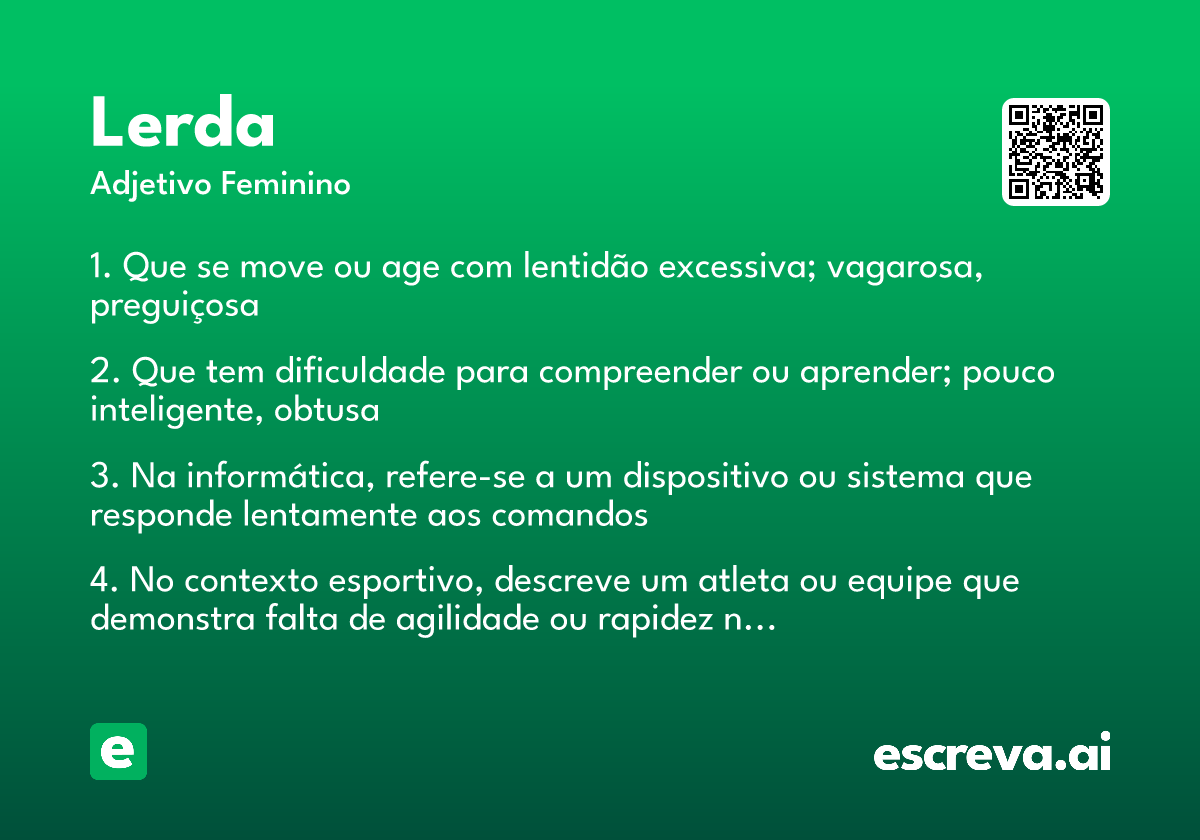 Lerda
Adjetivo Feminino

1. Que se move ou age com lentidão excessiva; vagarosa, preguiçosa

2. Que tem dificuldade para compreender ou aprender; pouco inteligente, obtusa

3. Na informática, refere-se a um dispositivo ou sistema que responde lentamente aos comandos

4. No contexto esportivo, descreve um atleta ou equipe que demonstra falta de agilidade ou rapidez n...

e

escreva.ai